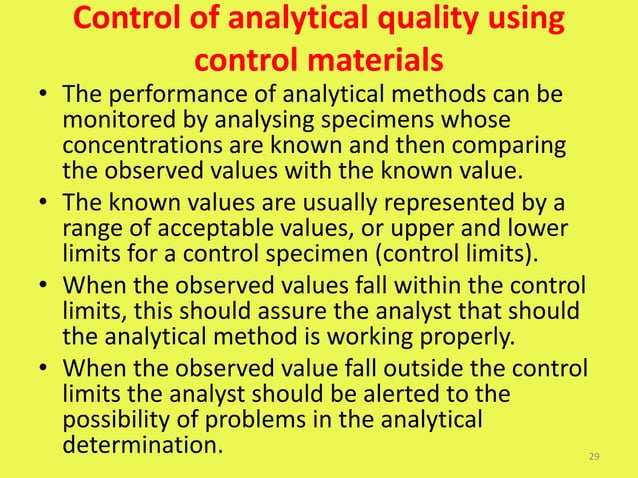 Control of analytical quality using control materials

• The performance of analytical methods can be monitored by analysing specimens whose concentrations are known and then comparing the observed values with the known value.

• The known values are usually represented by a range of acceptable values, or upper and lower limits for a control specimen (control limits).

• When the observed values fall within the control limits, this should assure the analyst that should the analytical method is working properly.

• When the observed value fall outside the control limits the analyst should be alerted to the possibility of problems in the analytical determination.

29